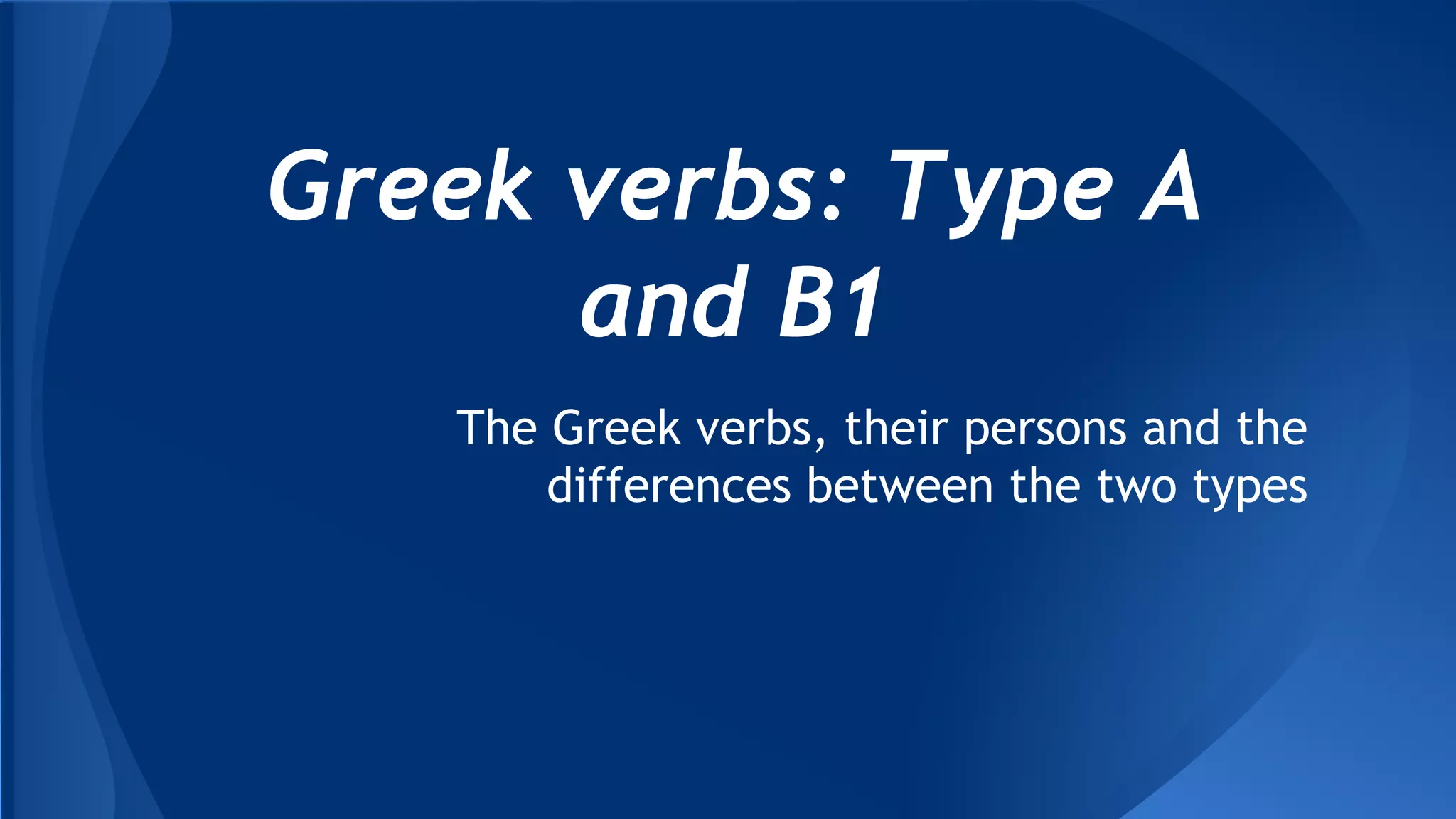 Greek verbs: Type A and B1

The Greek verbs, their persons and the differences between the two types